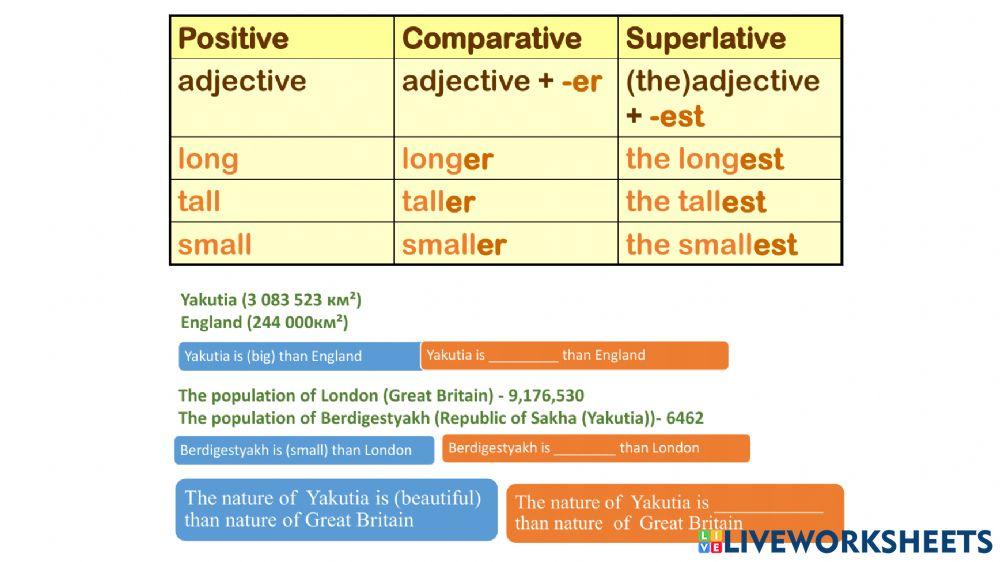 | Positive | Comparative | Superlative |
|---|---|---|
| adjective | adjective + -er | (the)adjective + -est |
| long | longer | the longest |
| tall | taller | the tallest |
| small | smaller | the smallest |

Yakutia (3 083 523 км²)
England (244 000км²)

Yakutia is (big) than England

Yakutia is ________ than England

The population of London (Great Britain) - 9,176,530
The population of Berdigestyakh (Republic of Sakha (Yakutia))- 6462

Berdigestyakh is (small) than London

Berdigestyakh is ________ than London

The nature of Yakutia is (beautiful) than nature of Great Britain

The nature of Yakutia is ____________ than nature of Great Britain

LIVEWORKSHEETS